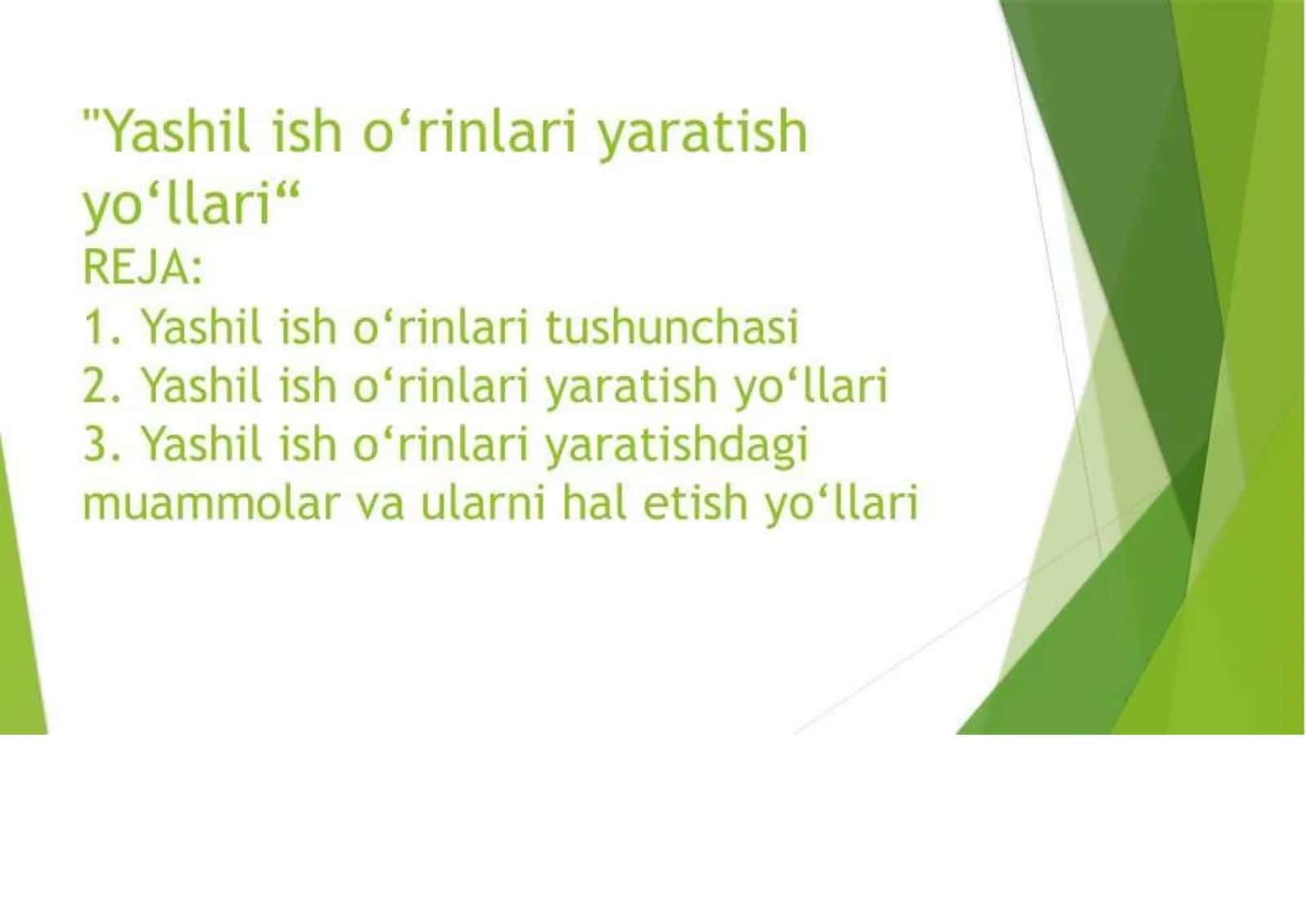 "Yashil ish o‘rinlari yaratish yo‘llari“
REJA:
1. Yashil ish o‘rinlari tushunchasi
2. Yashil ish o‘rinlari yaratish yo‘llari
3. Yashil ish o‘rinlari yaratishdagi muammolar va ularni hal etish yo‘llari